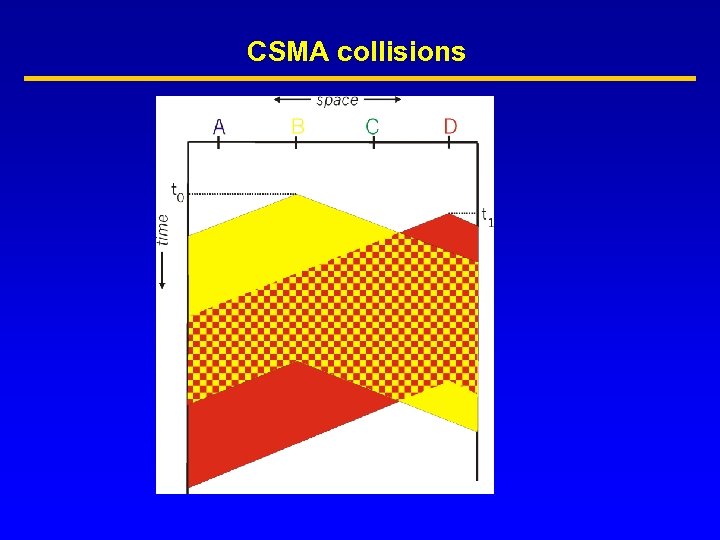 CSMA collisions

space

A B C D

$t_0$

$t_1$

time